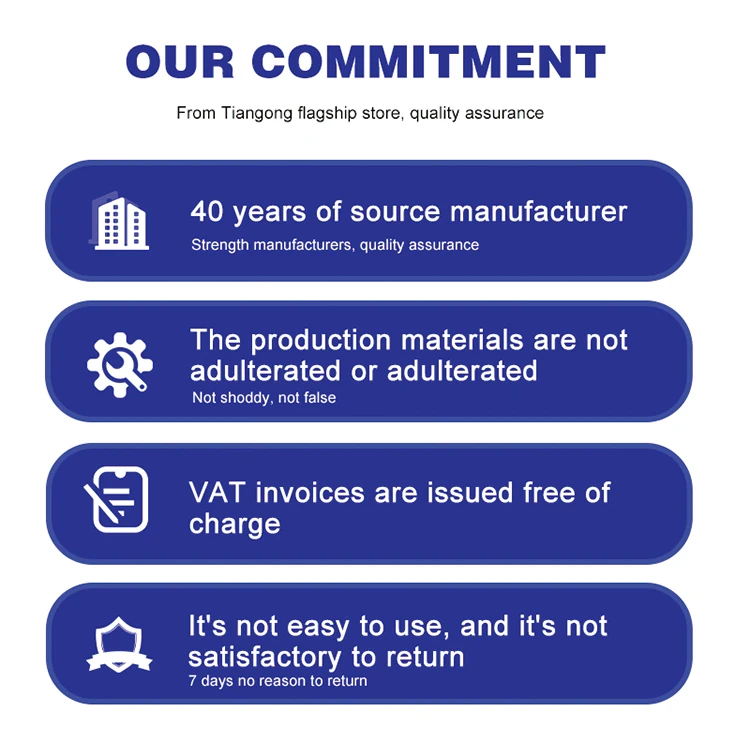 OUR COMMITMENT

From Tiangong flagship store, quality assurance

40 years of source manufacturer

Strength manufacturers, quality assurance

The production materials are not adulterated or adulterated

Not shoddy, not false

VAT invoices are issued free of charge

It's not easy to use, and it's not satisfactory to return

7 days no reason to return